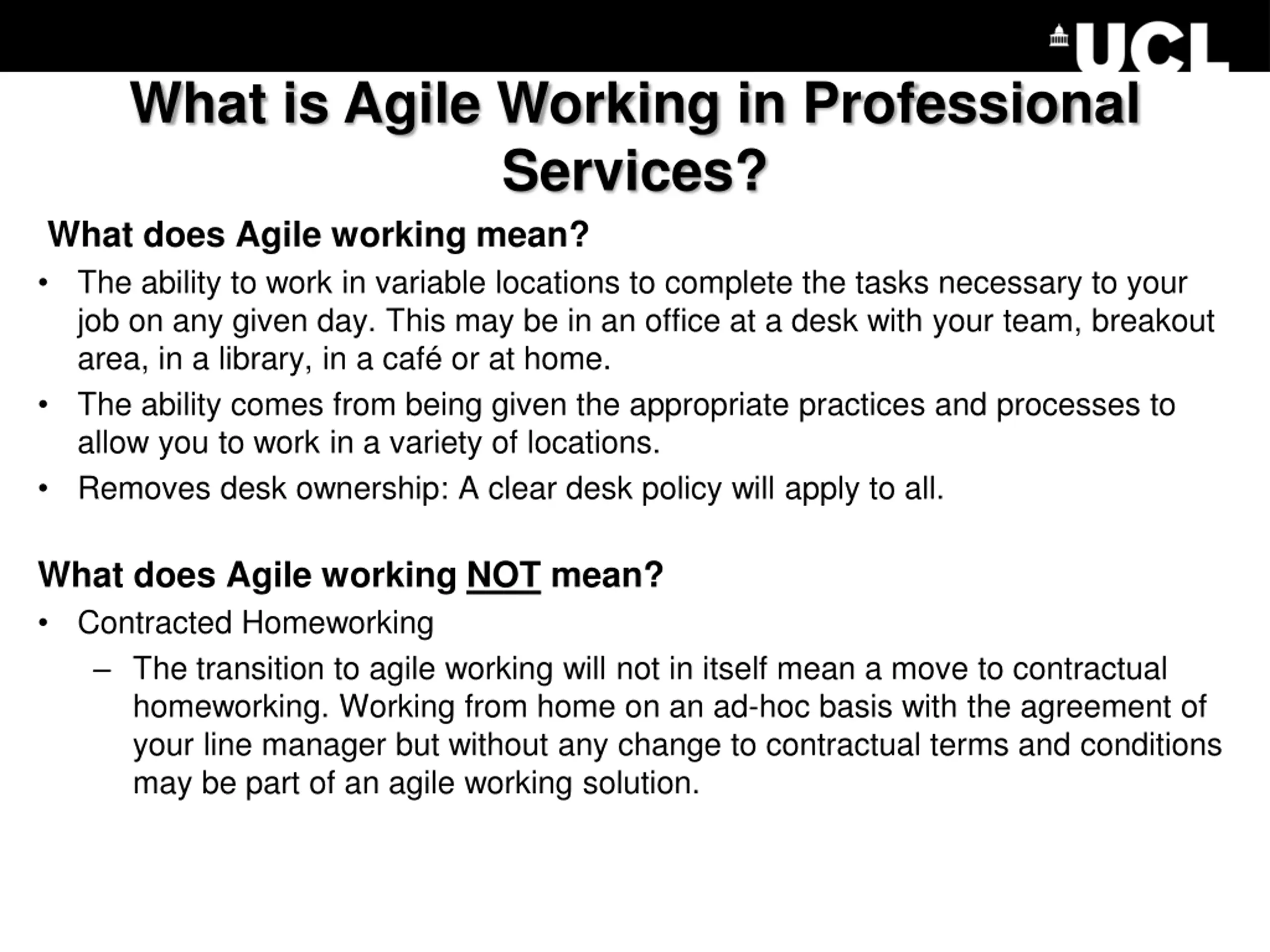 UCL

What is Agile Working in Professional Services?

What does Agile working mean?

• The ability to work in variable locations to complete the tasks necessary to your job on any given day. This may be in an office at a desk with your team, breakout area, in a library, in a café or at home.
• The ability comes from being given the appropriate practices and processes to allow you to work in a variety of locations.
• Removes desk ownership: A clear desk policy will apply to all.

What does Agile working NOT mean?

• Contracted Homeworking
– The transition to agile working will not in itself mean a move to contractual homeworking. Working from home on an ad-hoc basis with the agreement of your line manager but without any change to contractual terms and conditions may be part of an agile working solution.